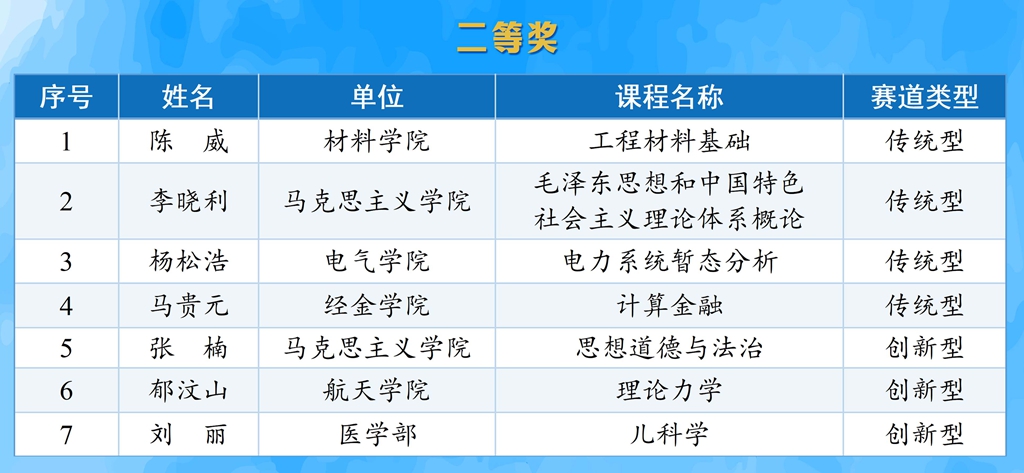 二等奖

| 序号 | 姓名 | 单位 | 课程名称 | 赛道类型 |
|---|---|---|---|---|
| 1 | 陈　威 | 材料学院 | 工程材料基础 | 传统型 |
| 2 | 李晓利 | 马克思主义学院 | 毛泽东思想和中国特色社会主义理论体系概论 | 传统型 |
| 3 | 杨松浩 | 电气学院 | 电力系统暂态分析 | 传统型 |
| 4 | 马贵元 | 经金学院 | 计算金融 | 传统型 |
| 5 | 张　楠 | 马克思主义学院 | 思想道德与法治 | 创新型 |
| 6 | 郁汶山 | 航天学院 | 理论力学 | 创新型 |
| 7 | 刘　丽 | 医学部 | 儿科学 | 创新型 |